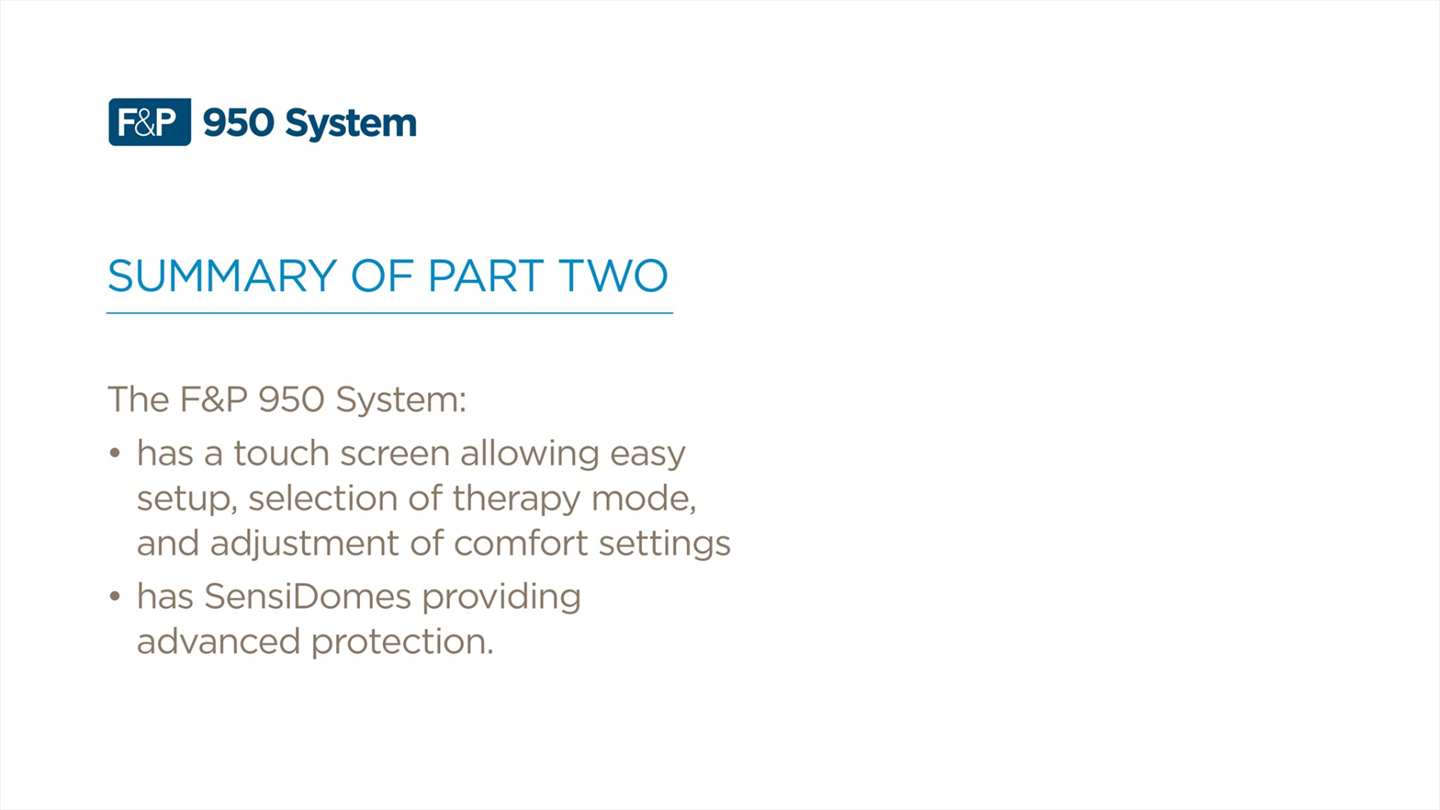 F&P 950 System

SUMMARY OF PART TWO

The F&P 950 System:

• has a touch screen allowing easy setup, selection of therapy mode, and adjustment of comfort settings

• has SensiDomes providing advanced protection.